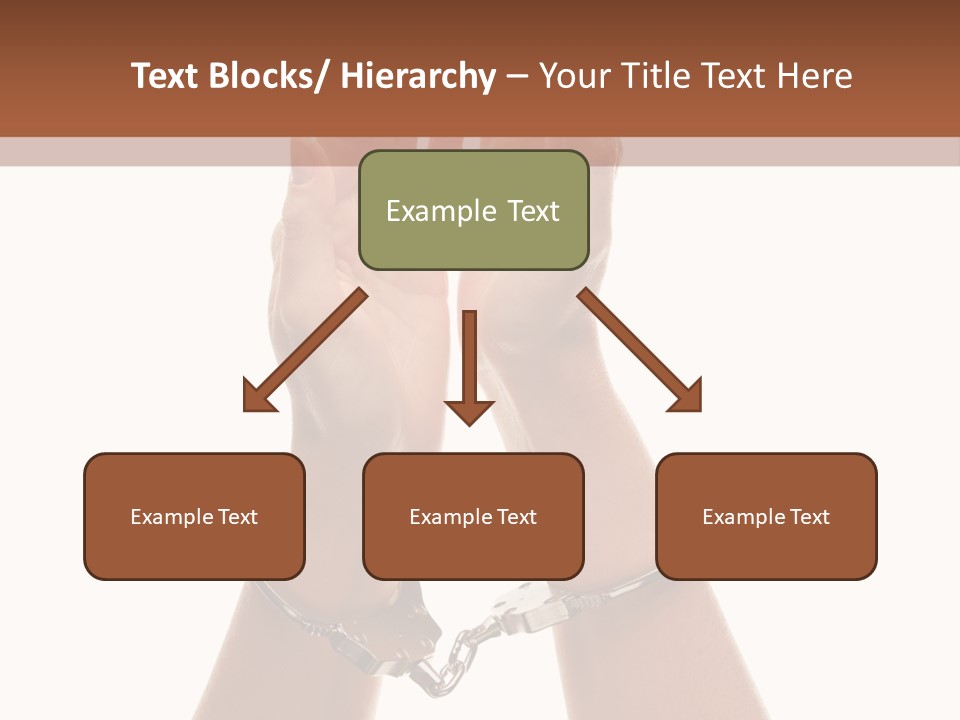 Text Blocks/ Hierarchy – Your Title Text Here

Example Text

Example Text

Example Text

Example Text